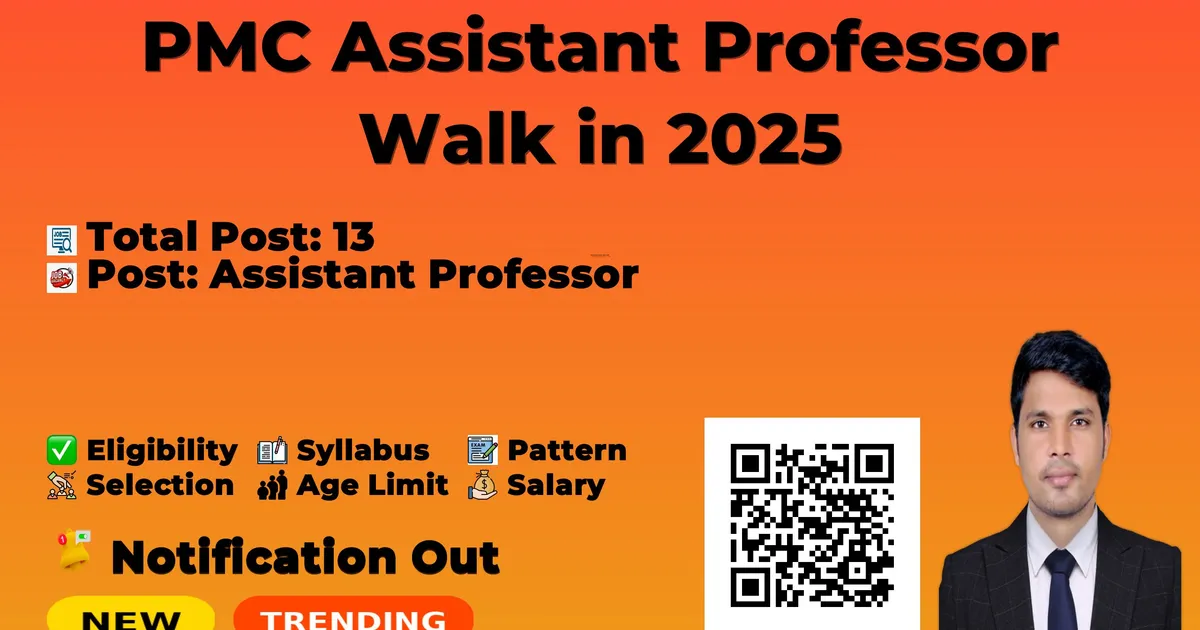 PMC Assistant Professor Walk in 2025

Total Post: 13
Post: Assistant Professor

Eligibility Syllabus Pattern
Selection Age Limit Salary

Notification Out

NEW TRENDING